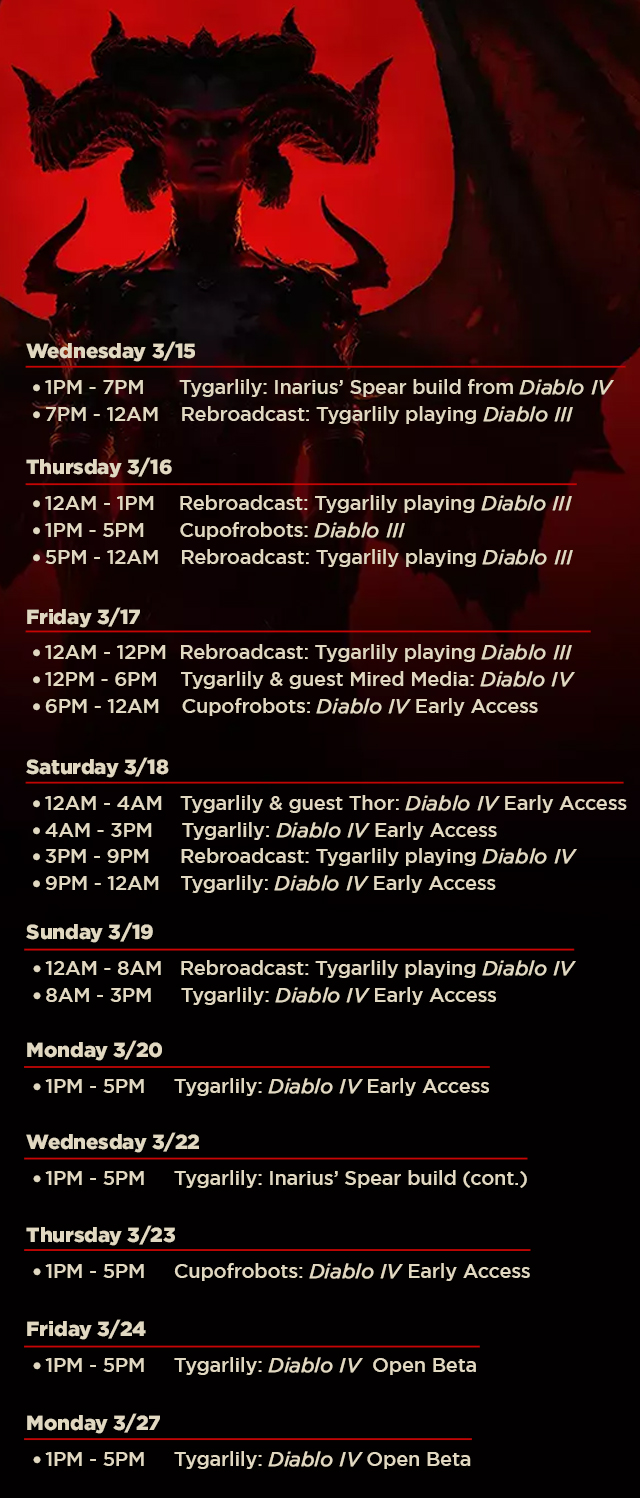 Wednesday 3/15

• 1PM - 7PM Tygarlily: Inarius' Spear build from Diablo IV
• 7PM - 12AM Rebroadcast: Tygarlily playing Diablo III

Thursday 3/16

• 12AM - 1PM Rebroadcast: Tygarlily playing Diablo III
• 1PM - 5PM Cupofrobots: Diablo III
• 5PM - 12AM Rebroadcast: Tygarlily playing Diablo III

Friday 3/17

• 12AM - 12PM Rebroadcast: Tygarlily playing Diablo III
• 12PM - 6PM Tygarlily & guest Mired Media: Diablo IV
• 6PM - 12AM Cupofrobots: Diablo IV Early Access

Saturday 3/18

• 12AM - 4AM Tygarlily & guest Thor: Diablo IV Early Access
• 4AM - 3PM Tygarlily: Diablo IV Early Access
• 3PM - 9PM Rebroadcast: Tygarlily playing Diablo IV
• 9PM - 12AM Tygarlily: Diablo IV Early Access

Sunday 3/19

• 12AM - 8AM Rebroadcast: Tygarlily playing Diablo IV
• 8AM - 3PM Tygarlily: Diablo IV Early Access

Monday 3/20

• 1PM - 5PM Tygarlily: Diablo IV Early Access

Wednesday 3/22

• 1PM - 5PM Tygarlily: Inarius' Spear build (cont.)

Thursday 3/23

• 1PM - 5PM Cupofrobots: Diablo IV Early Access

Friday 3/24

• 1PM - 5PM Tygarlily: Diablo IV Open Beta

Monday 3/27

• 1PM - 5PM Tygarlily: Diablo IV Open Beta